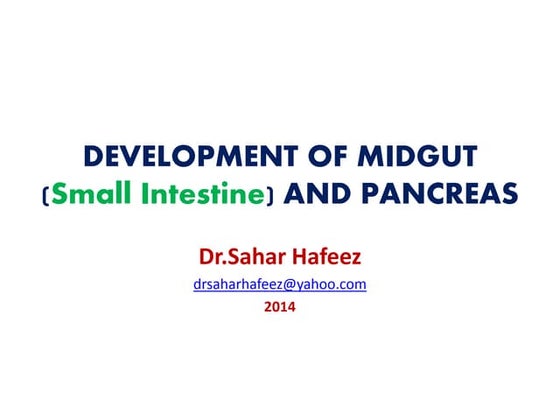 DEVELOPMENT OF MIDGUT
(Small Intestine) AND PANCREAS

Dr.Sahar Hafeez
drsaharhafeez@yahoo.com
2014